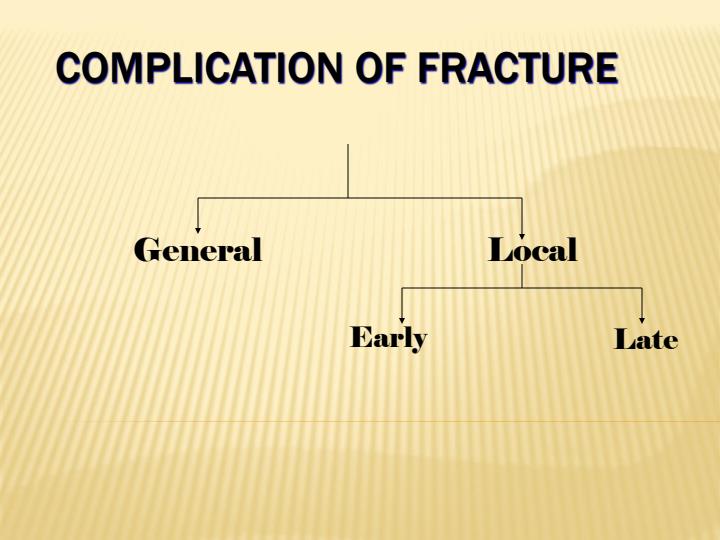 COMPLICATION OF FRACTURE

General

Local

Early

Late